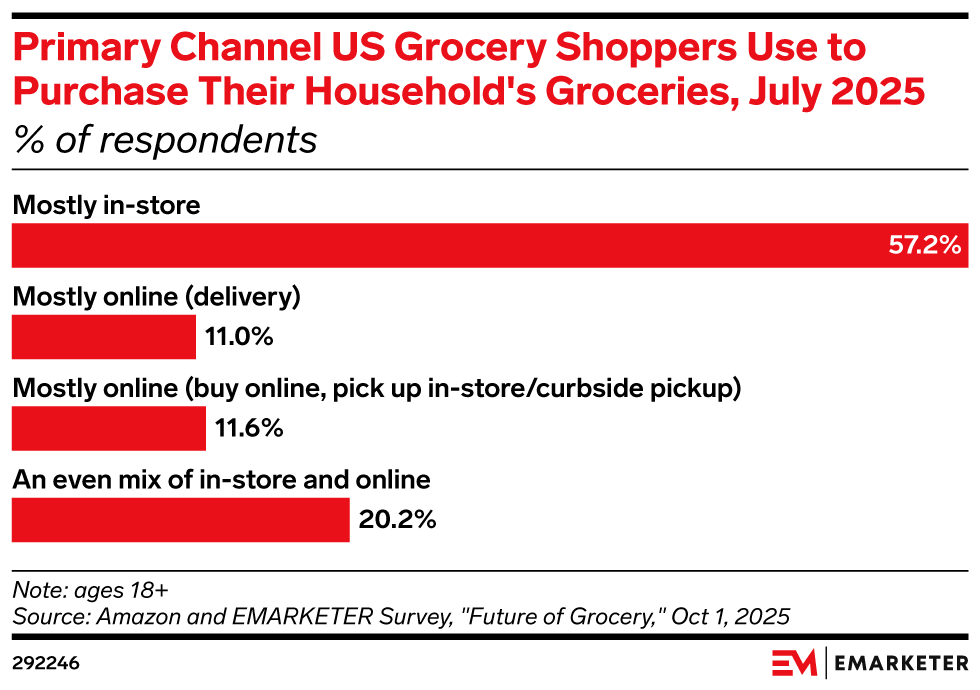 Primary Channel US Grocery Shoppers Use to Purchase Their Household's Groceries, July 2025
% of respondents

Mostly in-store
57.2%

Mostly online (delivery)
11.0%

Mostly online (buy online, pick up in-store/curbside pickup)
11.6%

An even mix of in-store and online
20.2%

Note: ages 18+
Source: Amazon and EMARKETER Survey, "Future of Grocery," Oct 1, 2025

292246

EM | EMARKETER